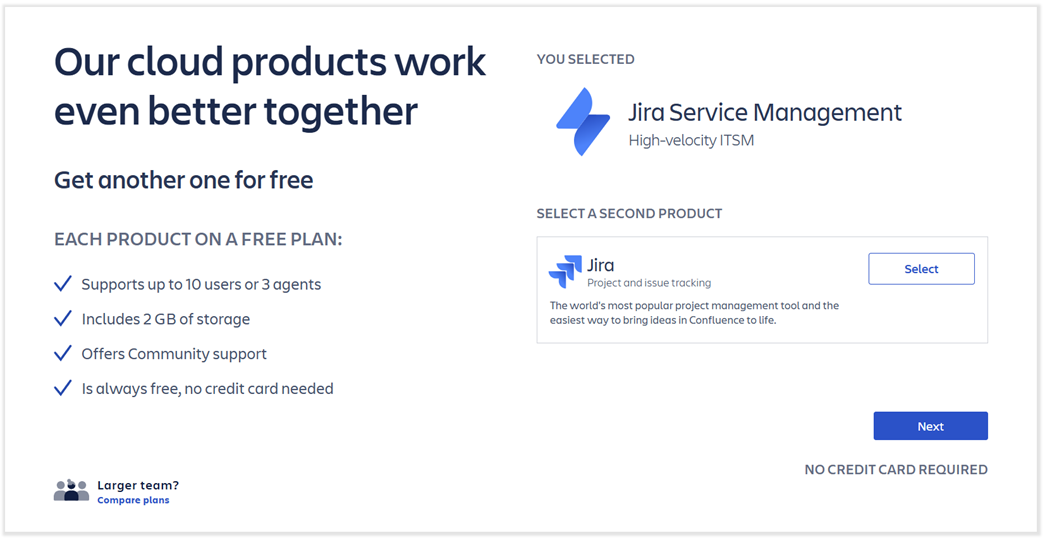 Our cloud products work even better together

Get another one for free

EACH PRODUCT ON A FREE PLAN:

Supports up to 10 users or 3 agents

Includes 2 GB of storage

Offers Community support

Is always free, no credit card needed

Larger team?
Compare plans

YOU SELECTED

Jira Service Management
High-velocity ITSM

SELECT A SECOND PRODUCT

Jira
Project and issue tracking

Select

The world's most popular project management tool and the easiest way to bring ideas in Confluence to life.

Next

NO CREDIT CARD REQUIRED